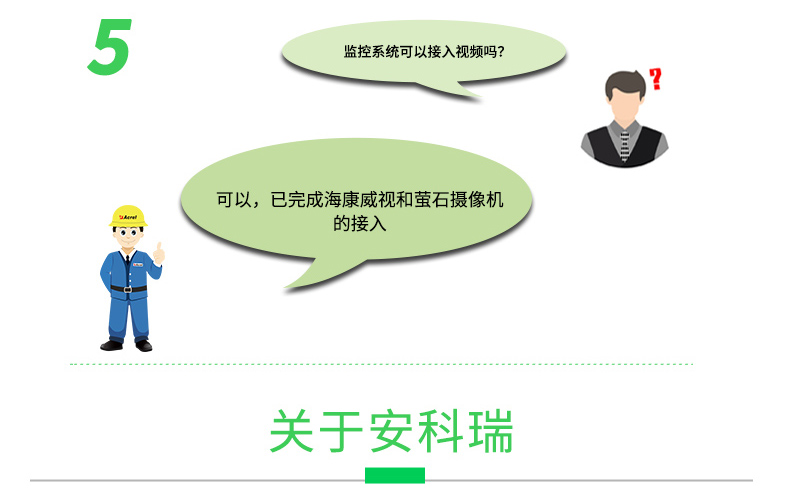 5

监控系统可以接入视频吗？

?

可以，已完成海康威视和萤石摄像机的接入

Acrel

关于安科瑞